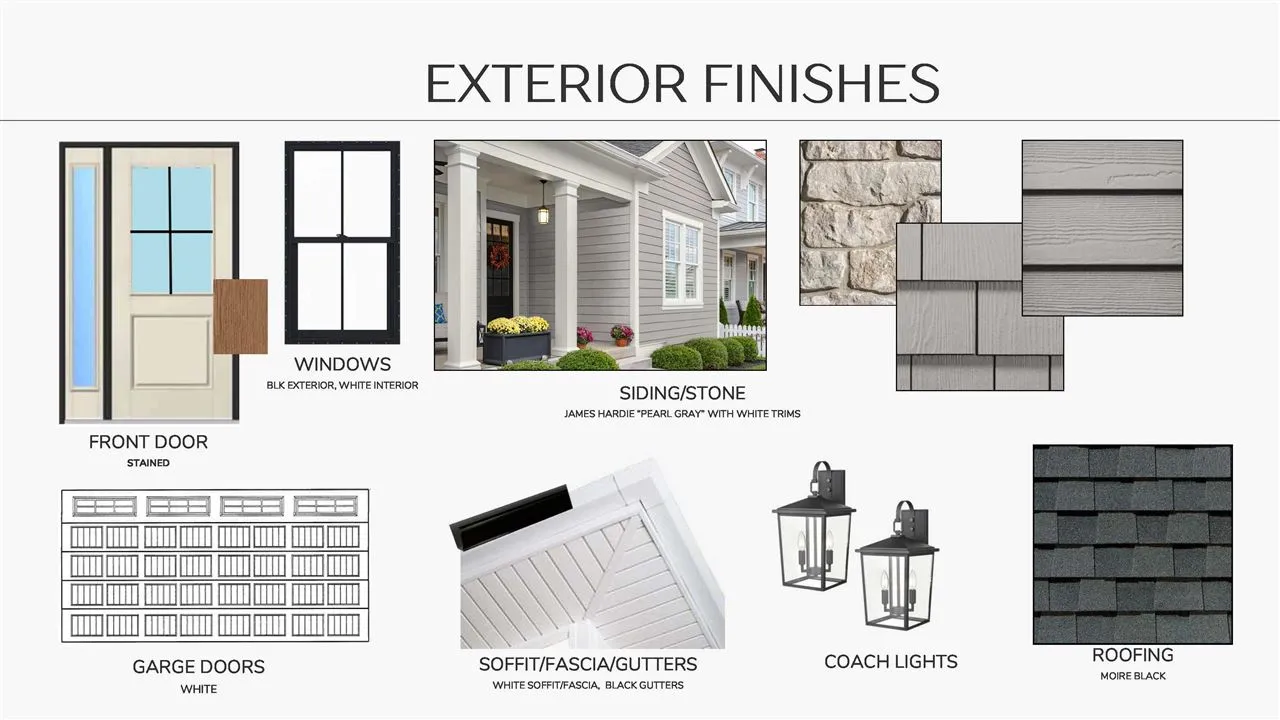 EXTERIOR FINISHES

WINDOWS
BLK EXTERIOR, WHITE INTERIOR

SIDING/STONE
JAMES HARDIE "PEARL GRAY" WITH WHITE TRIMS

FRONT DOOR
STAINED

GARGE DOORS
WHITE

SOFFIT/FASCIA/GUTTERS
WHITE SOFFIT/FASCIA, BLACK GUTTERS

COACH LIGHTS

ROOFING
MOIRE BLACK